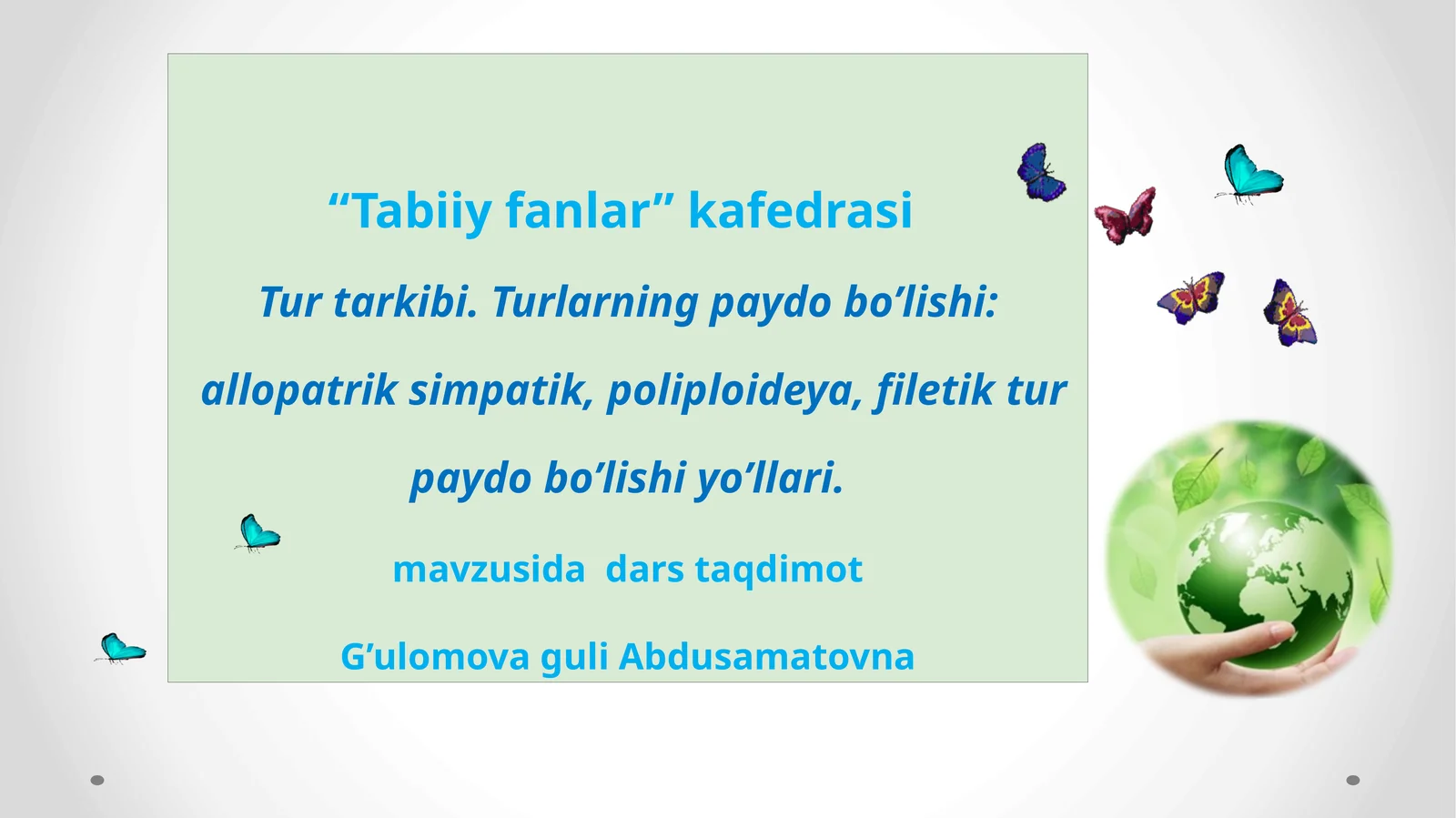 “Tabiiy fanlar” kafedrasi

Tur tarkibi. Turlarning paydo bo’lishi: allopatrik simpatik, poliploideya, filetik tur paydo bo’lishi yo’llari.

mavzusida dars taqdimot

G’ulomova guli Abdusamatovna